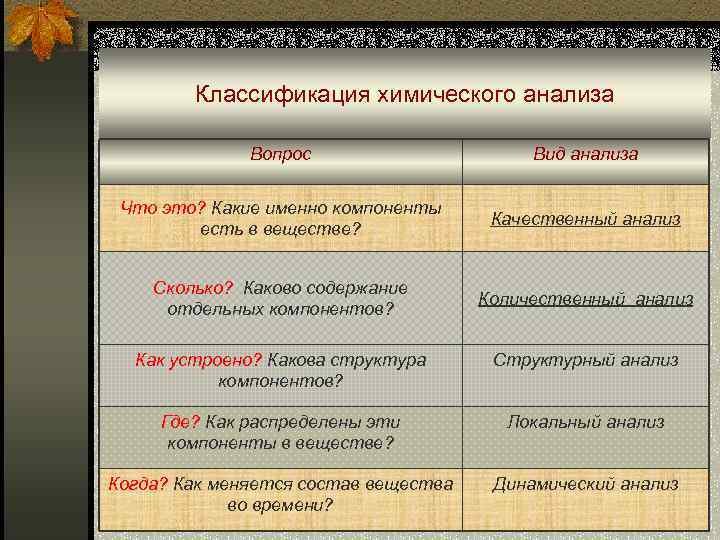 Классификация химического анализа

| Вопрос | Вид анализа |
|---|---|
| Что это? Какие именно компоненты есть в веществе? | Качественный анализ |
| Сколько? Каково содержание отдельных компонентов? | Количественный анализ |
| Как устроено? Какова структура компонентов? | Структурный анализ |
| Где? Как распределены эти компоненты в веществе? | Локальный анализ |
| Когда? Как меняется состав вещества во времени? | Динамический анализ |